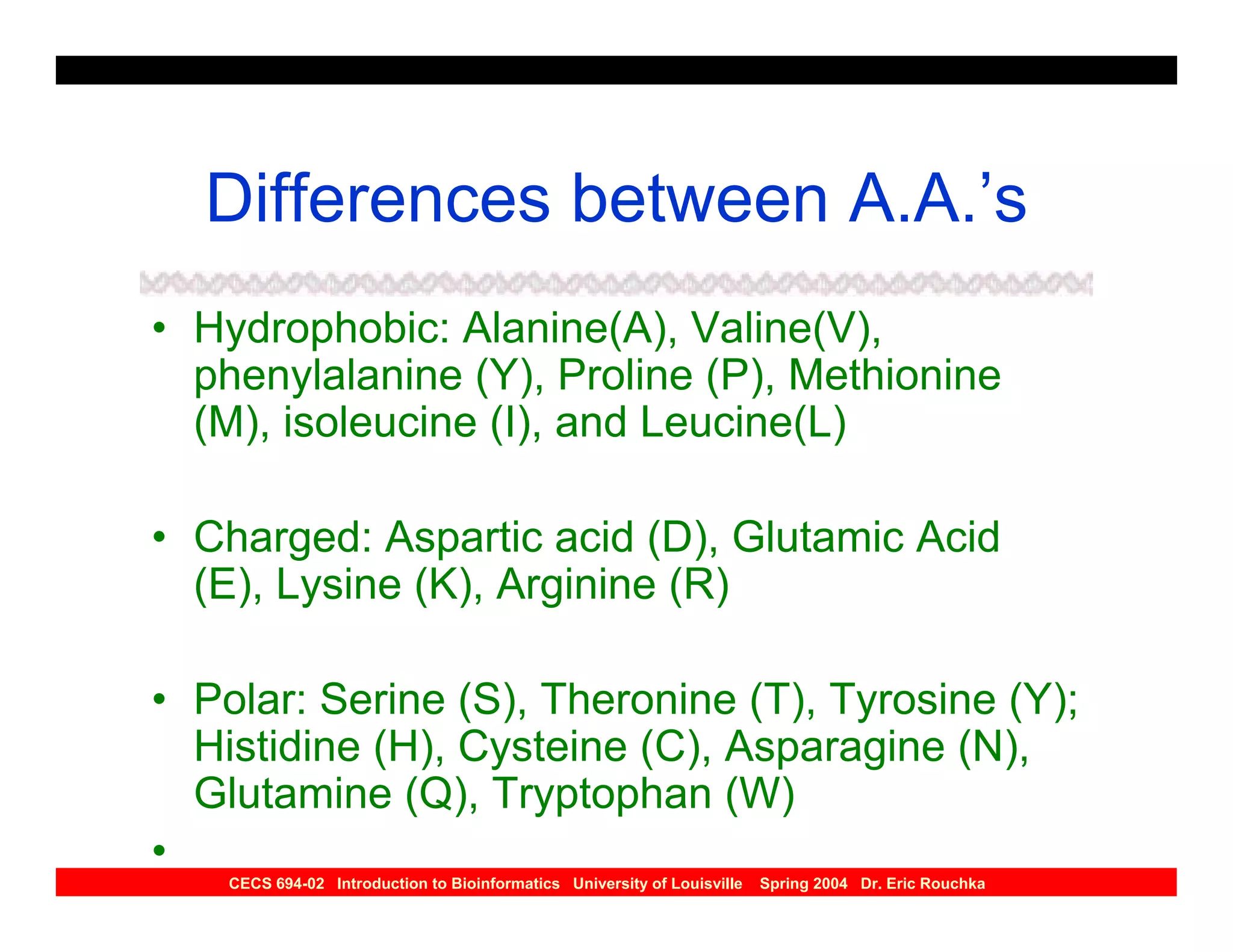 Differences between A.A.’s

• Hydrophobic: Alanine(A), Valine(V), phenylalanine (Y), Proline (P), Methionine (M), isoleucine (I), and Leucine(L)

• Charged: Aspartic acid (D), Glutamic Acid (E), Lysine (K), Arginine (R)

• Polar: Serine (S), Theronine (T), Tyrosine (Y); Histidine (H), Cysteine (C), Asparagine (N), Glutamine (Q), Tryptophan (W)

•

CECS 694-02 Introduction to Bioinformatics University of Louisville Spring 2004 Dr. Eric Rouchka